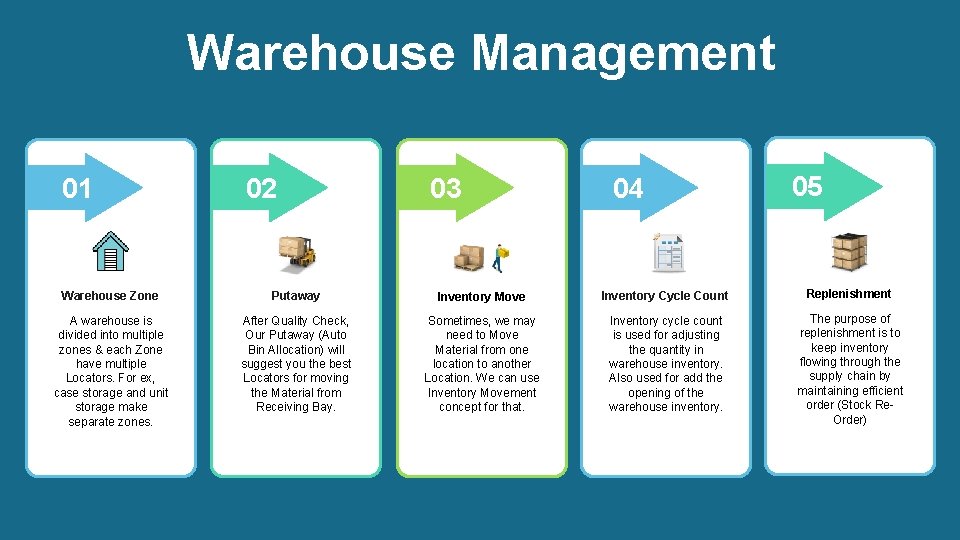 Warehouse Management

01

Warehouse Zone

A warehouse is divided into multiple zones & each Zone have multiple Locators. For ex, case storage and unit storage make separate zones.

02

Putaway

After Quality Check, Our Putaway (Auto Bin Allocation) will suggest you the best Locators for moving the Material from Receiving Bay.

03

Inventory Move

Sometimes, we may need to Move Material from one location to another Location. We can use Inventory Movement concept for that.

04

Inventory Cycle Count

Inventory cycle count is used for adjusting the quantity in warehouse inventory. Also used for add the opening of the warehouse inventory.

05

Replenishment

The purpose of replenishment is to keep inventory flowing through the supply chain by maintaining efficient order (Stock Re-Order)